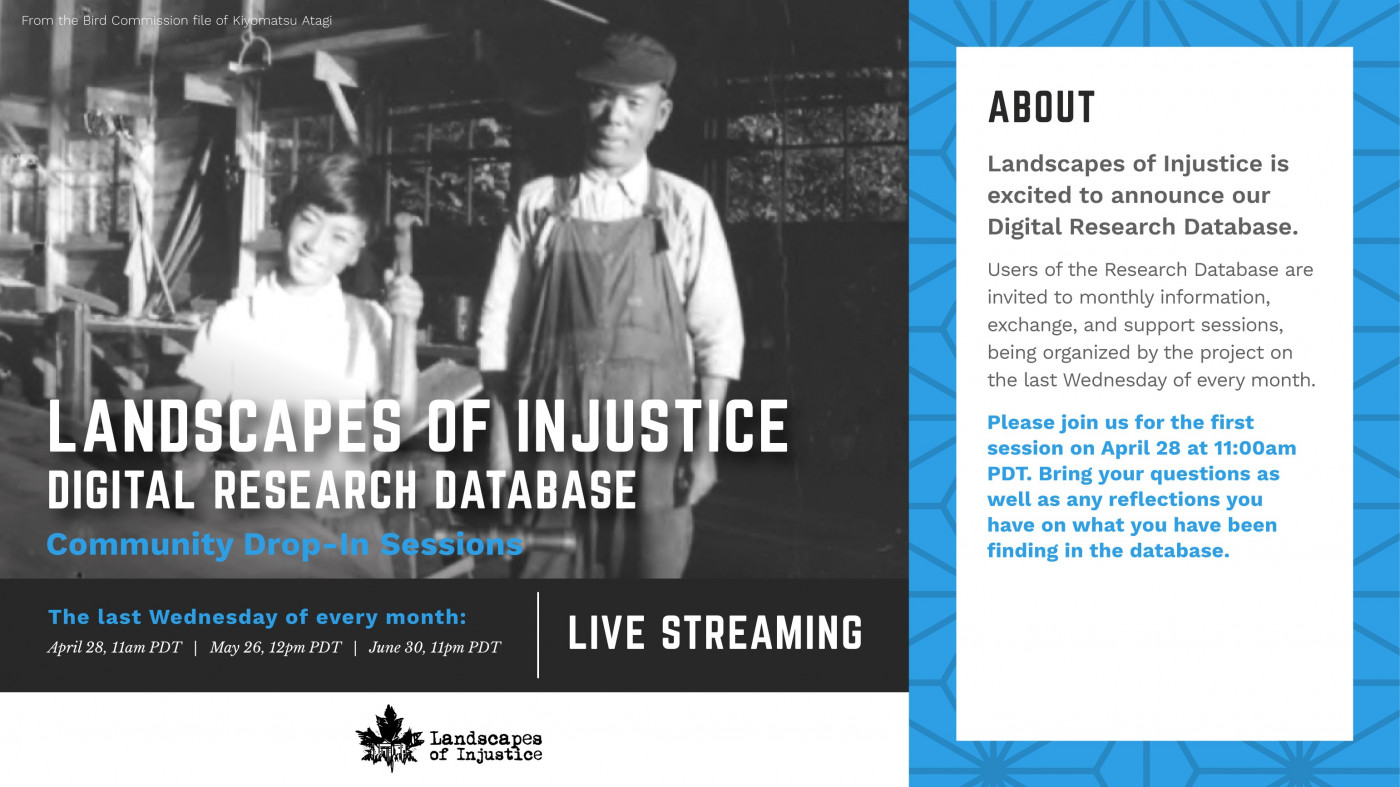 From the Bird Commission file of Kiyomatsu Atagi

LANDSCAPES OF INJUSTICE
DIGITAL RESEARCH DATABASE
Community Drop-In Sessions

The last Wednesday of every month:
April 28, 11am PDT | May 26, 12pm PDT | June 30, 11pm PDT

LIVE STREAMING

Landscapes of Injustice

ABOUT

Landscapes of Injustice is excited to announce our Digital Research Database.

Users of the Research Database are invited to monthly information, exchange, and support sessions, being organized by the project on the last Wednesday of every month.

Please join us for the first session on April 28 at 11:00am PDT. Bring your questions as well as any reflections you have on what you have been finding in the database.